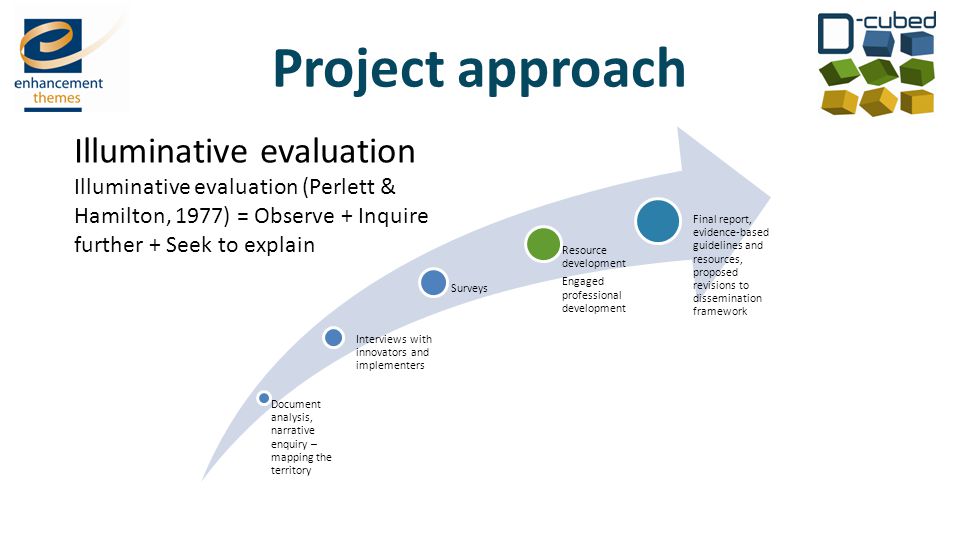 enhancement themes

Project approach

D-cubed

Illuminative evaluation

Illuminative evaluation (Perlett & Hamilton, 1977) = Observe + Inquire further + Seek to explain

Document analysis, narrative enquiry – mapping the territory

Interviews with innovators and implementers

Surveys

Resource development

Engaged professional development

Final report, evidence-based guidelines and resources, proposed revisions to dissemination framework